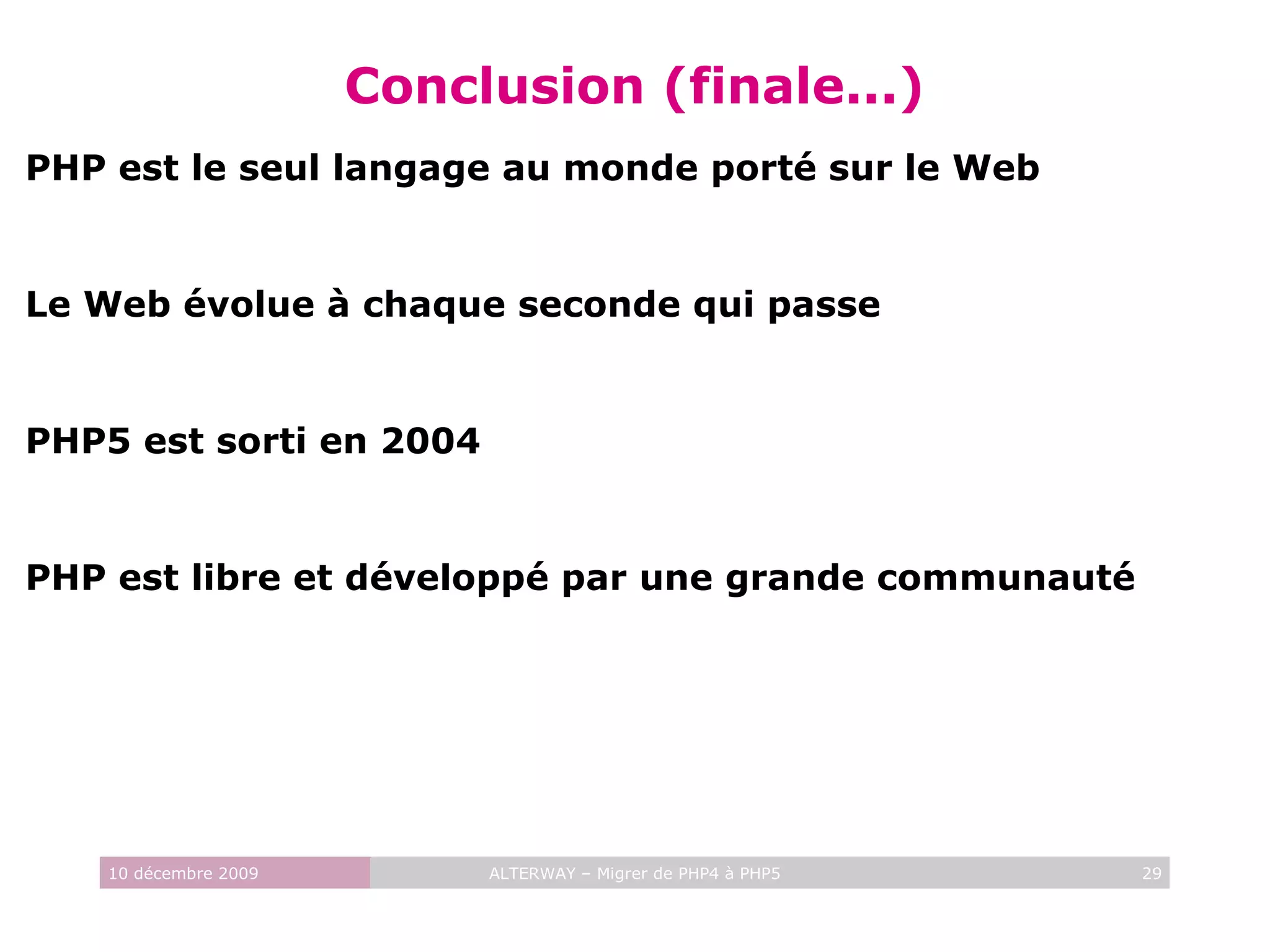 Conclusion (finale...)

PHP est le seul langage au monde porté sur le Web

Le Web évolue à chaque seconde qui passe

PHP5 est sorti en 2004

PHP est libre et développé par une grande communauté

10 décembre 2009 ALTERWAY – Migrer de PHP4 à PHP5 29